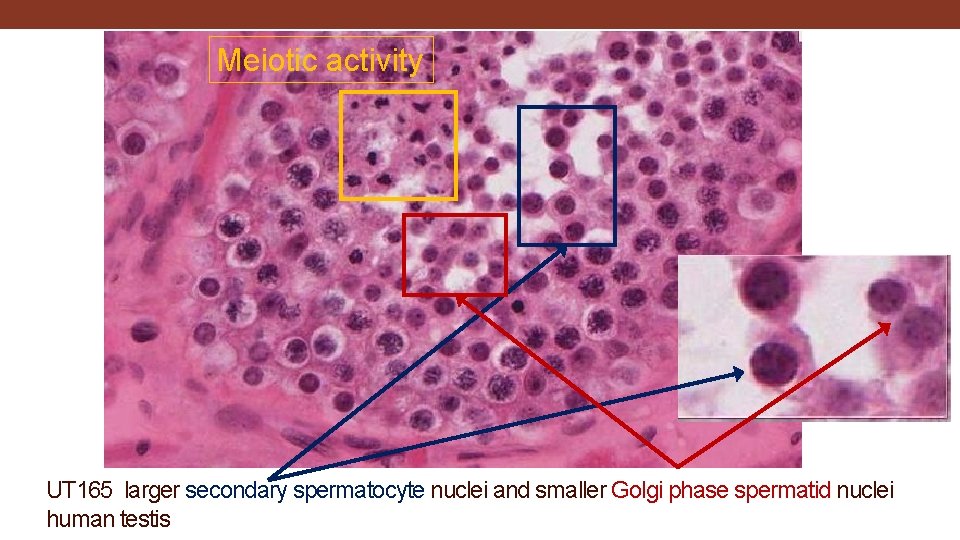 Meiotic activity

UT165 larger secondary spermatocyte nuclei and smaller Golgi phase spermatid nuclei human testis